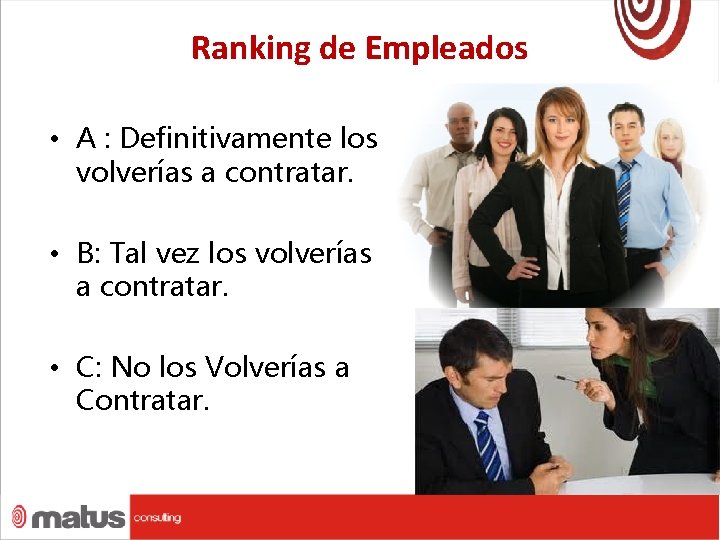 Ranking de Empleados

• A : Definitivamente los volverías a contratar.

• B: Tal vez los volverías a contratar.

• C: No los Volverías a Contratar.

matus consulting